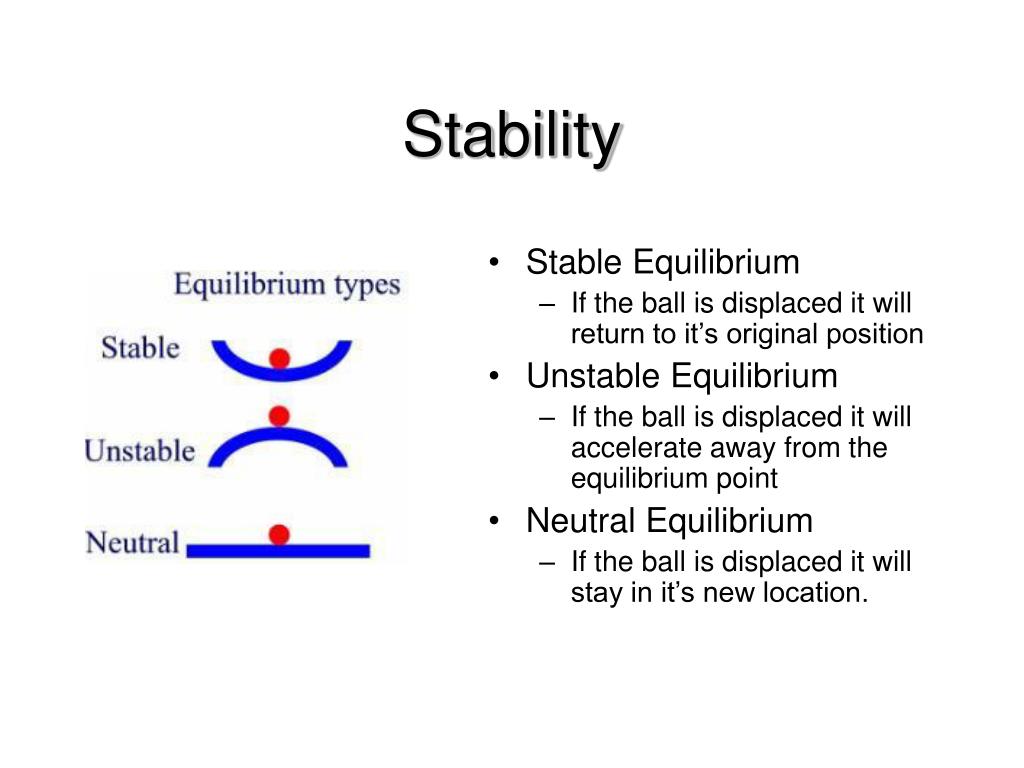 Stability

Equilibrium types

Stable

Unstable

Neutral

• Stable Equilibrium
– If the ball is displaced it will return to it's original position
• Unstable Equilibrium
– If the ball is displaced it will accelerate away from the equilibrium point
• Neutral Equilibrium
– If the ball is displaced it will stay in it's new location.